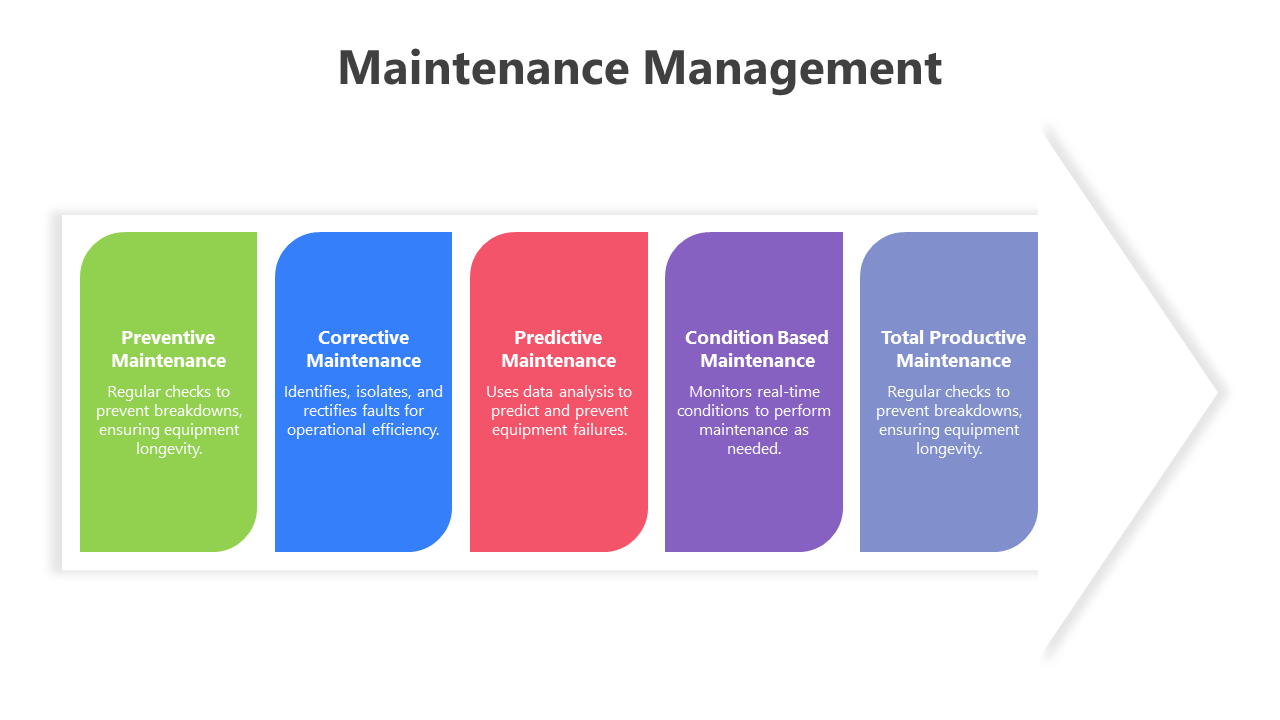 Maintenance Management

Preventive Maintenance

Regular checks to prevent breakdowns, ensuring equipment longevity.

Corrective Maintenance

Identifies, isolates, and rectifies faults for operational efficiency.

Predictive Maintenance

Uses data analysis to predict and prevent equipment failures.

Condition Based Maintenance

Monitors real-time conditions to perform maintenance as needed.

Total Productive Maintenance

Regular checks to prevent breakdowns, ensuring equipment longevity.